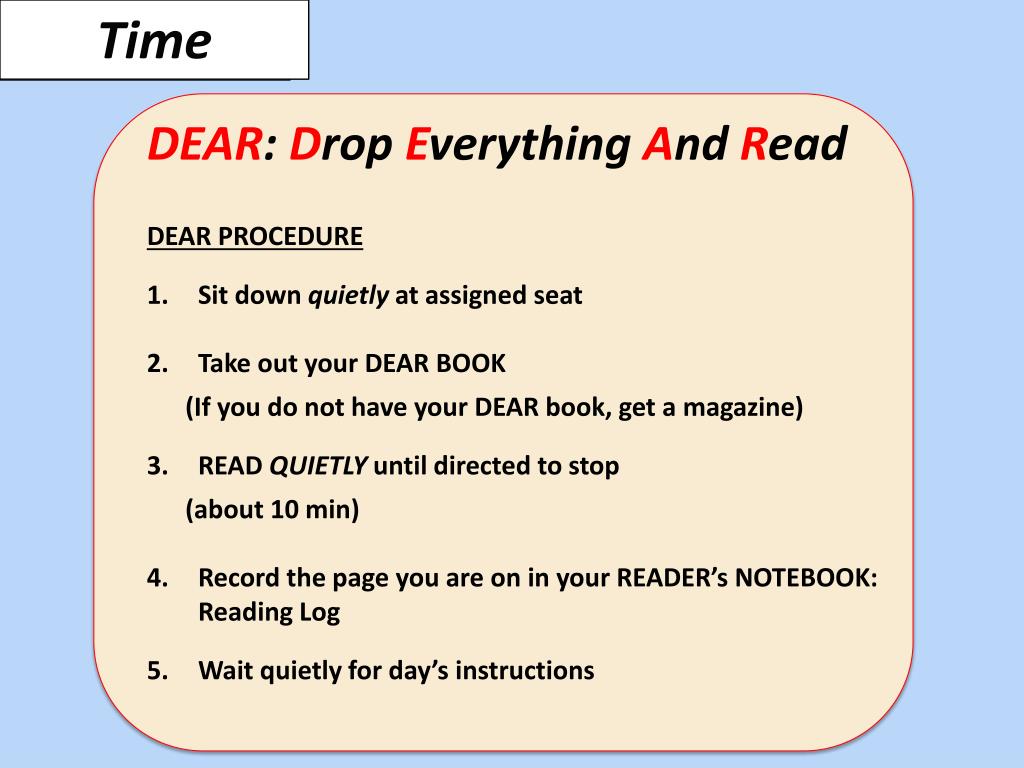 Time

DEAR: Drop Everything And Read

DEAR PROCEDURE

1. Sit down quietly at assigned seat

2. Take out your DEAR BOOK
(If you do not have your DEAR book, get a magazine)

3. READ QUIETLY until directed to stop
(about 10 min)

4. Record the page you are on in your READER's NOTEBOOK: Reading Log

5. Wait quietly for day's instructions